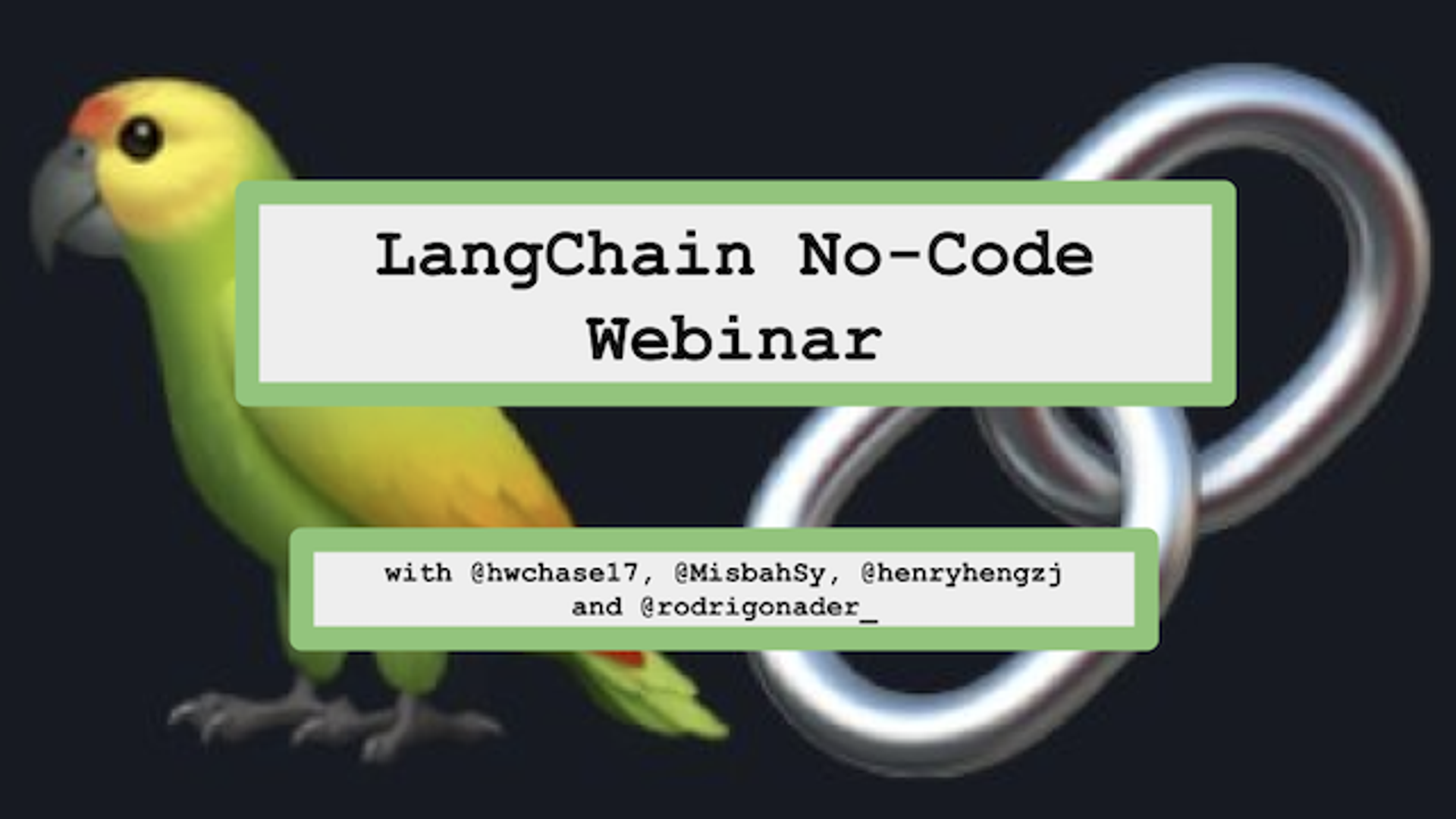 LangChain No-Code Webinar

with @hwchase17, @MisbahSy, @henryhengzj and @rodrigonader_